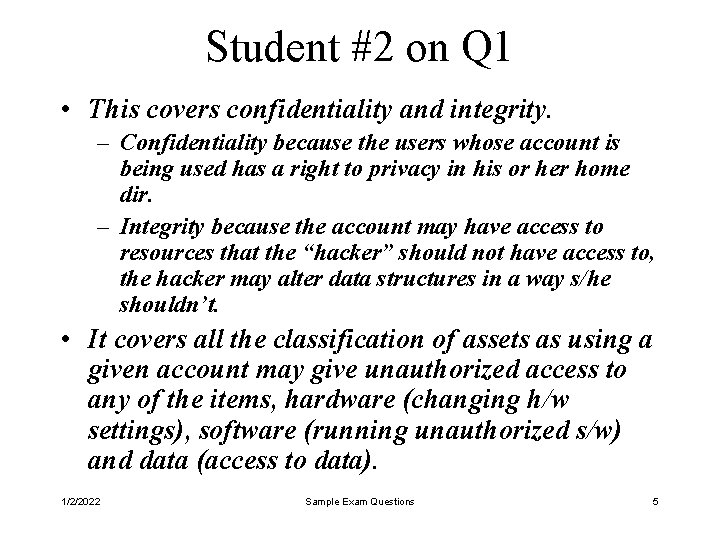 Student #2 on Q1

• This covers confidentiality and integrity.
– Confidentiality because the users whose account is being used has a right to privacy in his or her home dir.
– Integrity because the account may have access to resources that the “hacker” should not have access to, the hacker may alter data structures in a way s/he shouldn’t.

• It covers all the classification of assets as using a given account may give unauthorized access to any of the items, hardware (changing h/w settings), software (running unauthorized s/w) and data (access to data).

1/2/2022 Sample Exam Questions 5